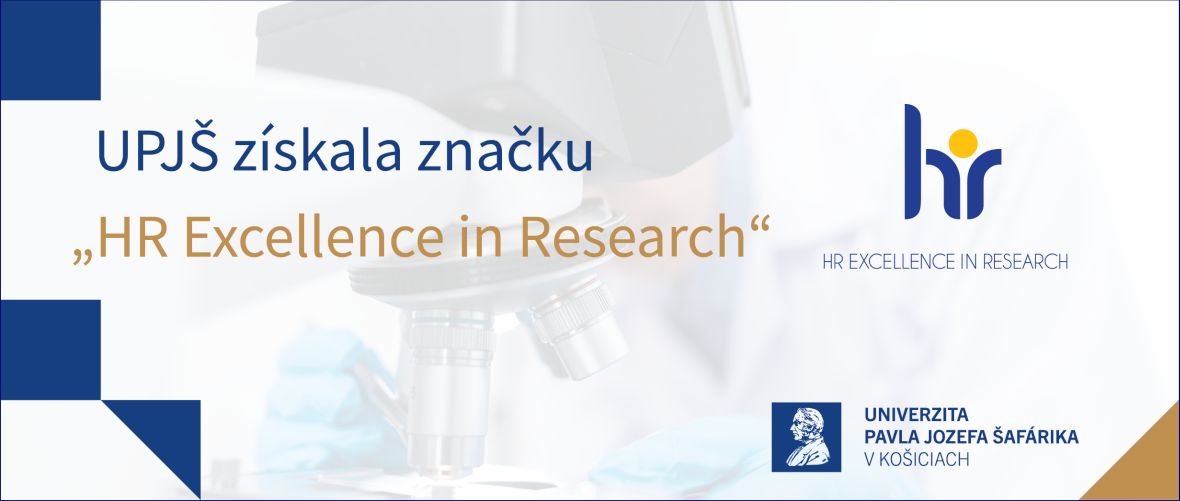 UPJŠ získala značku
„HR Excellence in Research“

hr
HR EXCELLENCE IN RESEARCH

UNIVERZITA
PAVLA JOZEFA ŠAFÁRIKA
V KOŠICIACH